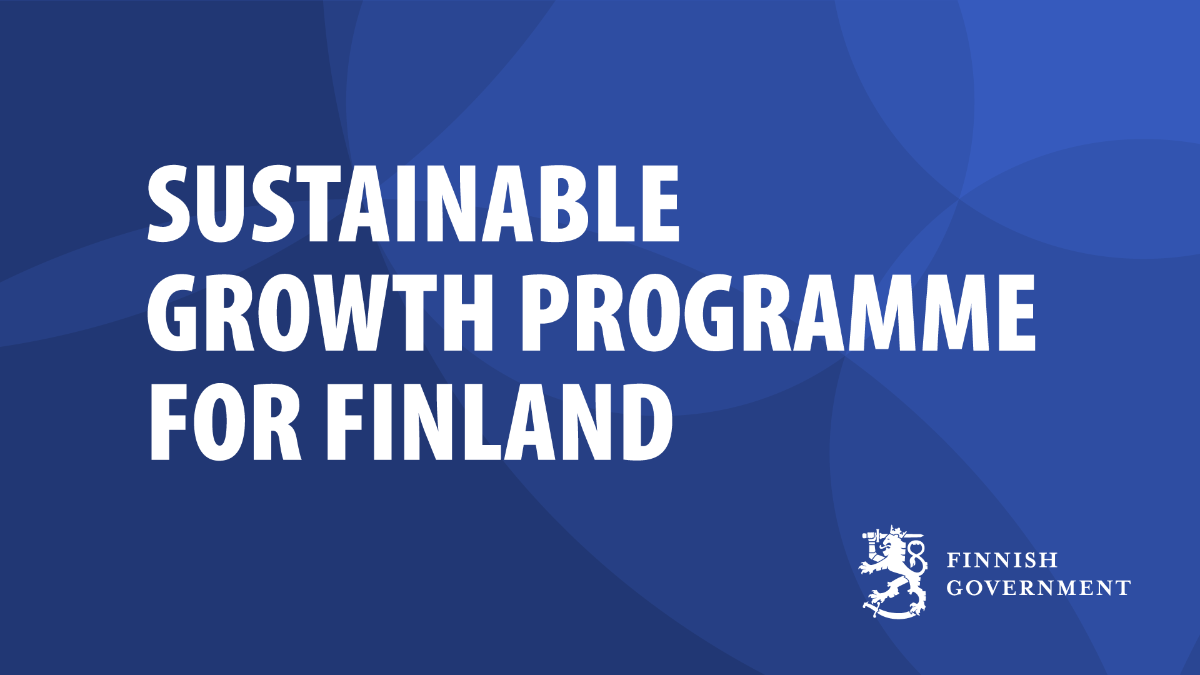 SUSTAINABLE GROWTH PROGRAMME FOR FINLAND

FINNISH GOVERNMENT